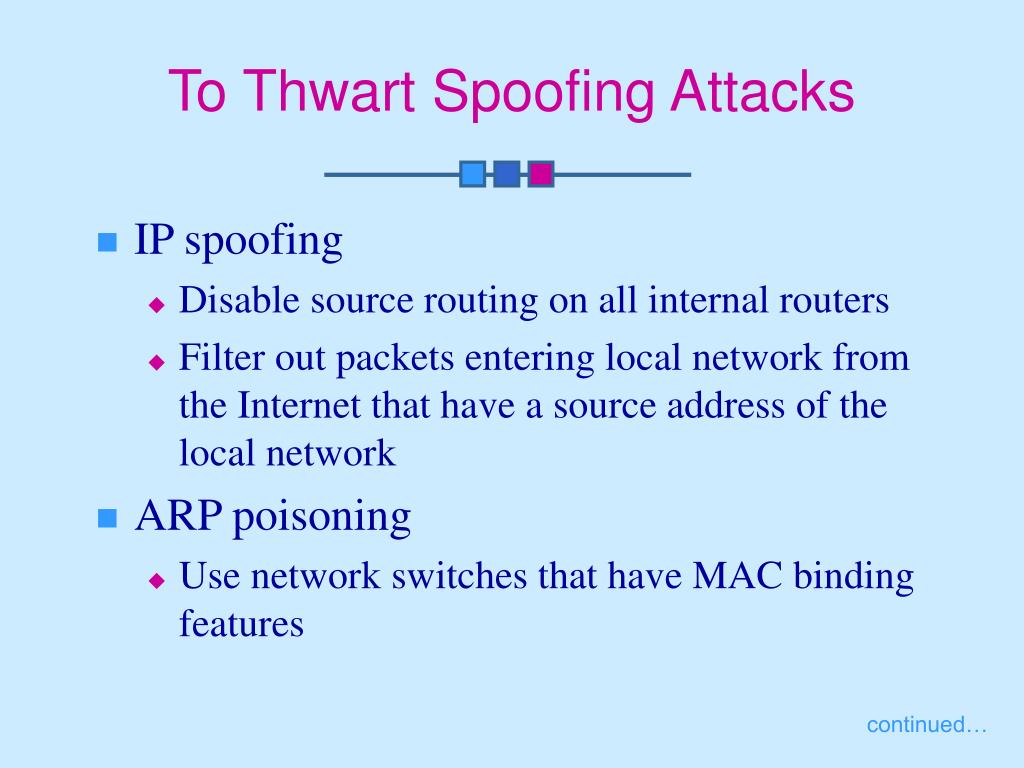 To Thwart Spoofing Attacks

IP spoofing

Disable source routing on all internal routers

Filter out packets entering local network from the Internet that have a source address of the local network

ARP poisoning

Use network switches that have MAC binding features

continued…